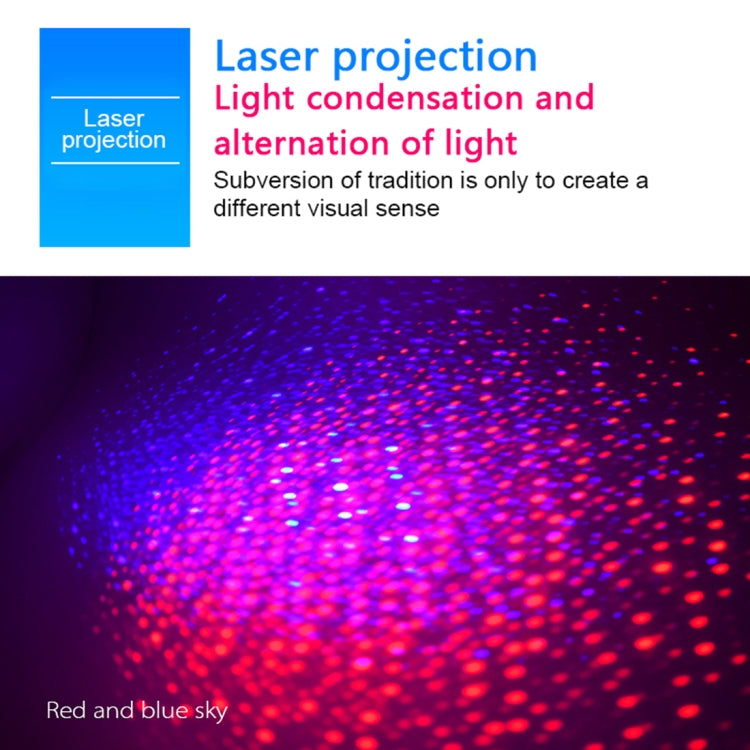 Laser projection

Laser projection

Light condensation and alternation of light

Subversion of tradition is only to create a different visual sense

Red and blue sky